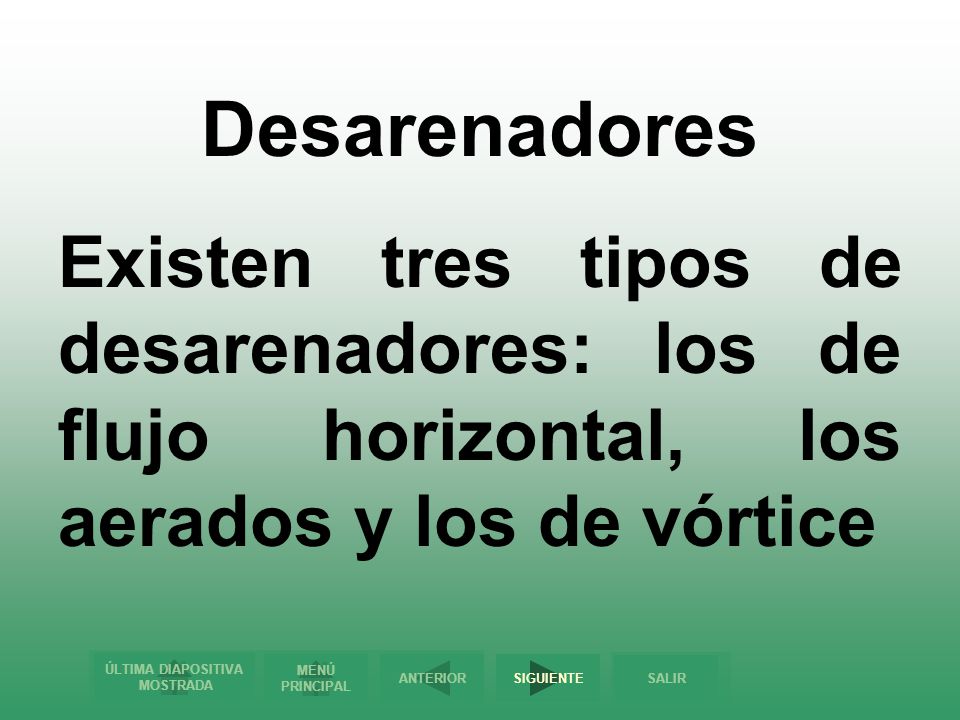 Desarenadores

Existen tres tipos de desarenadores: los de flujo horizontal, los aerados y los de vórtice

ÚLTIMA DIAPOSITIVA MOSTRADA
MENÚ PRINCIPAL
ANTERIOR
SIGUIENTE
SALIR